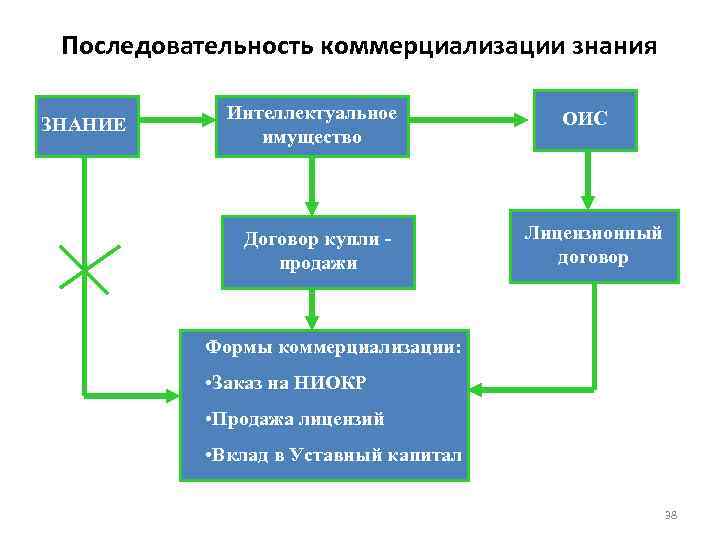 Последовательность коммерциализации знания

ЗНАНИЕ

Интеллектуальное имущество

ОИС

Договор купли - продажи

Лицензионный договор

Формы коммерциализации:

•Заказ на НИОКР

•Продажа лицензий

•Вклад в Уставный капитал

38